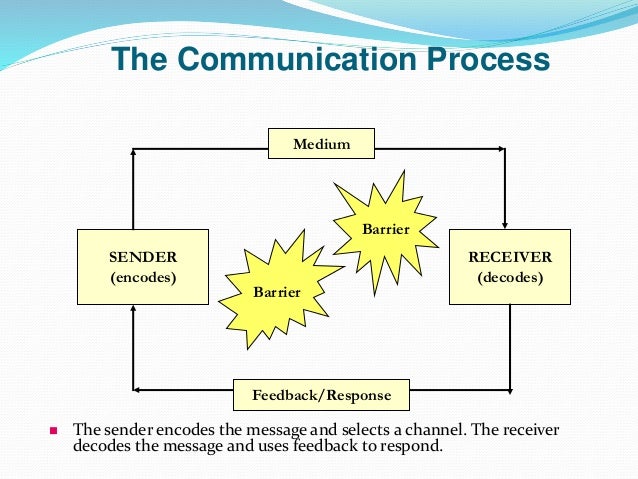 The Communication Process

Medium

SENDER
(encodes)

Barrier

Barrier

RECEIVER
(decodes)

Feedback/Response

The sender encodes the message and selects a channel. The receiver decodes the message and uses feedback to respond.